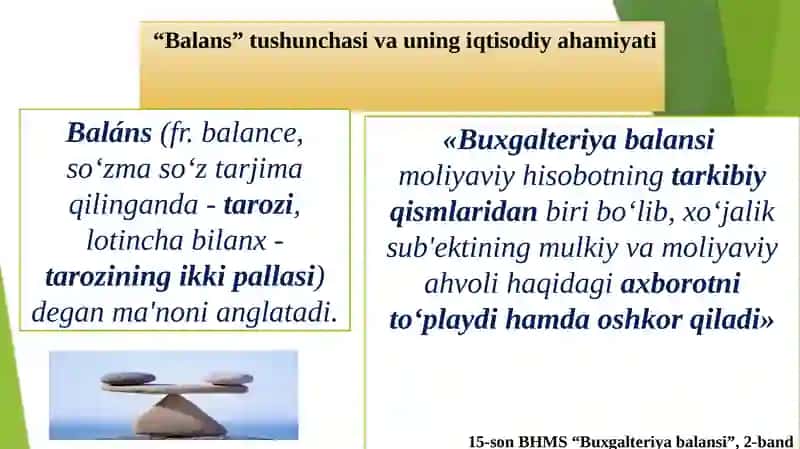 “Balans” tushunchasi va uning iqtisodiy ahamiyati

Baláns (fr. balance, so‘zma so‘z tarjima qilinganda - tarozi, lotincha bilanx - tarozining ikki pallasi) degan ma'noni anglatadi.

«Buxgalteriya balansi moliyaviy hisobotning tarkibiy qismlaridan biri bo‘lib, xo‘jalik sub'ektining mulkiy va moliyaviy ahvoli haqidagi axborotni to‘playdi hamda oshkor qiladi»

15-son BHMS “Buxgalteriya balansi”, 2-band